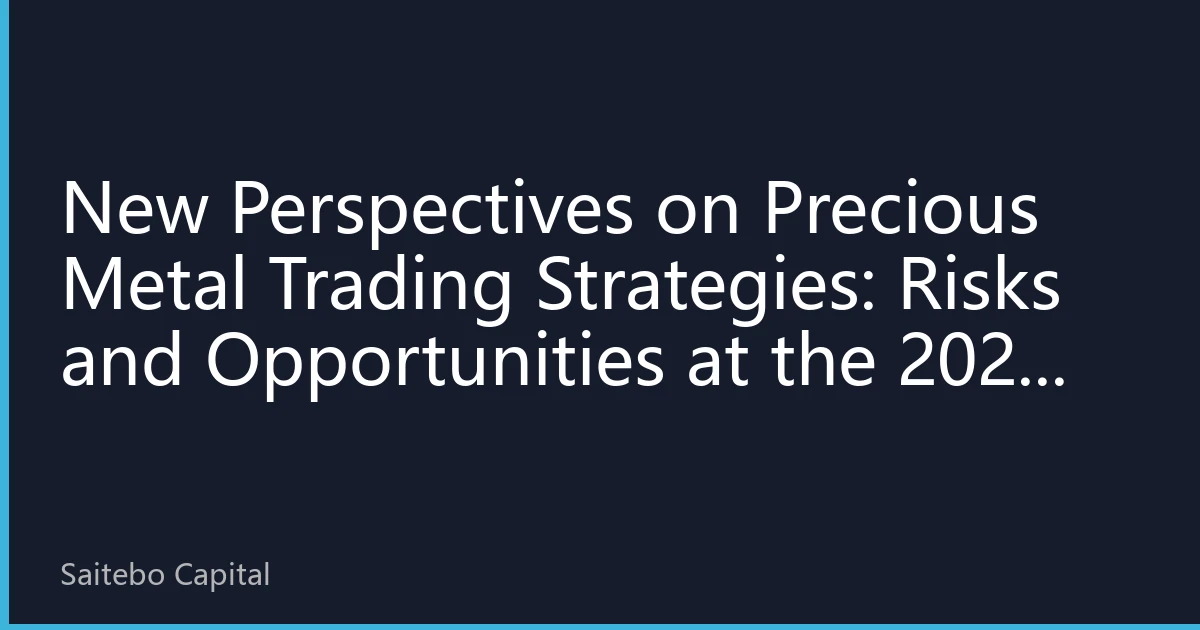 New Perspectives on Precious Metal Trading Strategies: Risks and Opportunities at the 202...

Saitebo Capital